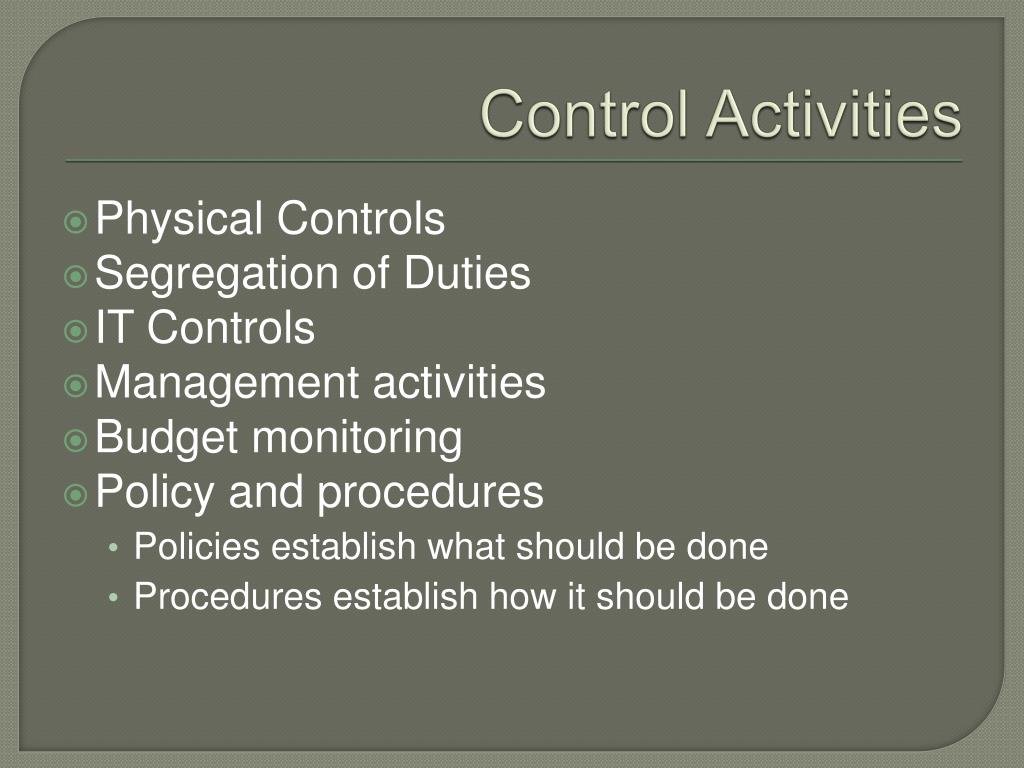 Control Activities

Physical Controls
Segregation of Duties
IT Controls
Management activities
Budget monitoring
Policy and procedures
• Policies establish what should be done
• Procedures establish how it should be done